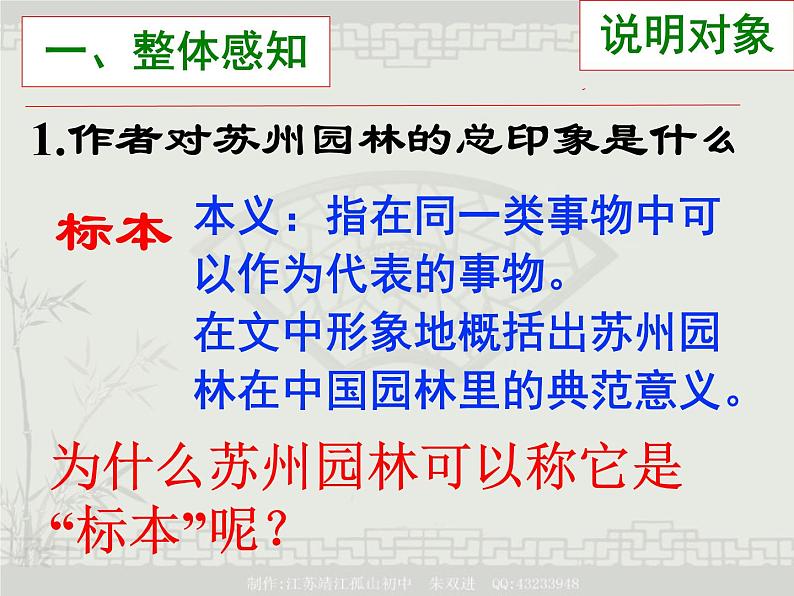 一、整体感知

说明对象

1.作者对苏州园林的总印象是什么

标本

本义：指在同一类事物中可以作为代表的事物。
在文中形象地概括出苏州园林在中国园林里的典范意义。

为什么苏州园林可以称它是“标本”呢？

制作:江苏靖江孤山初中 朱双进 QQ:43233948